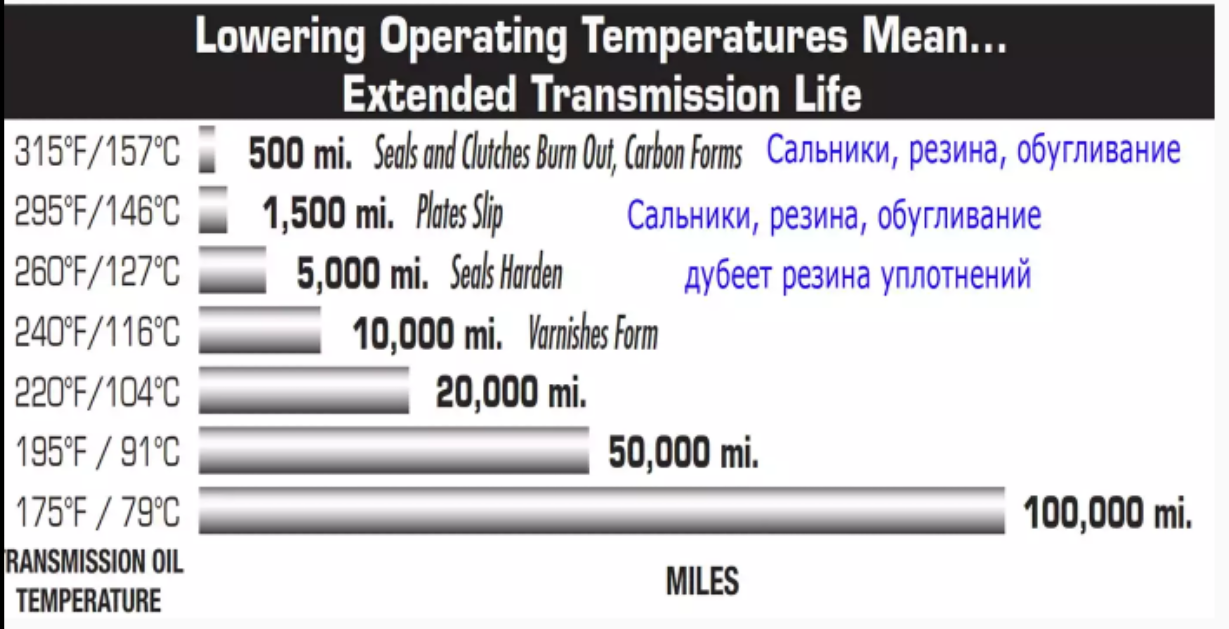 Lowering Operating Temperatures Mean...
Extended Transmission Life

315°F/157°C 500 mi. Seals and Clutches Burn Out, Carbon Forms Сальники, резина, обугливание
295°F/146°C 1,500 mi. Plates Slip Сальники, резина, обугливание
260°F/127°C 5,000 mi. Seals Harden дубеет резина уплотнений
240°F/116°C 10,000 mi. Varnishes Form
220°F/104°C 20,000 mi.
195°F / 91°C 50,000 mi.
175°F / 79°C 100,000 mi.

RANSMISSION OIL TEMPERATURE

MILES